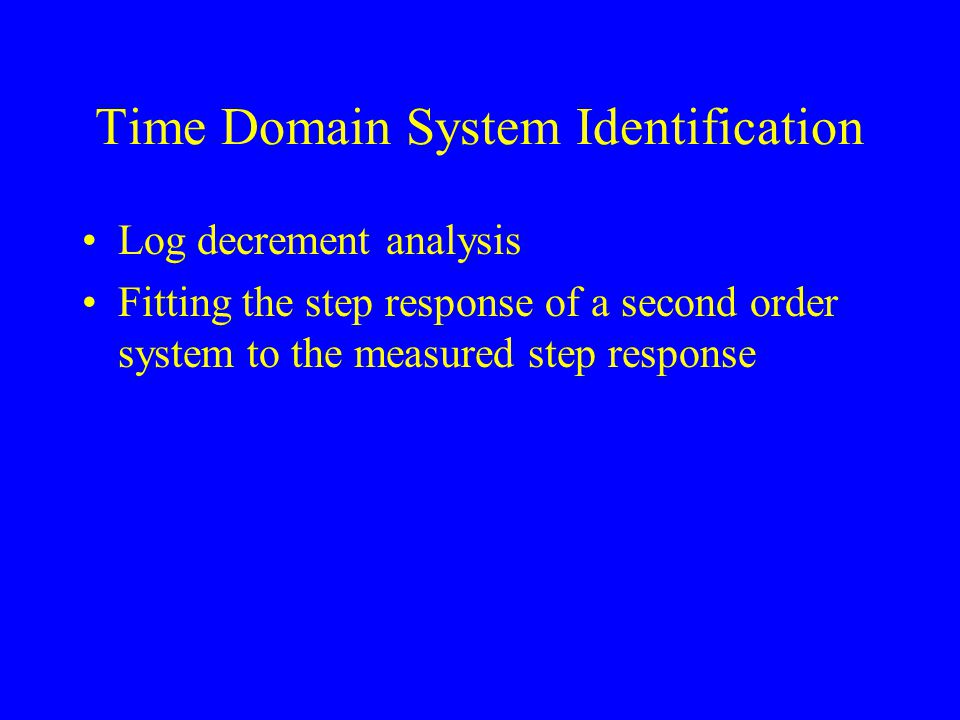 Time Domain System Identification

• Log decrement analysis
• Fitting the step response of a second order system to the measured step response